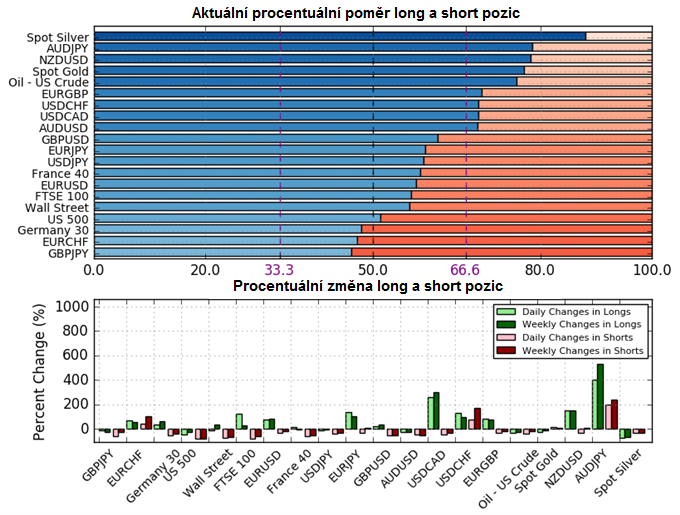 Aktuální procentuální poměr long a short pozic

Spot Silver
AUDJPY
NZDUSD
Spot Gold
Oil - US Crude
EURGBP
USDCHF
USDCAD
AUDUSD
GBPUSD
EURJPY
USDJPY
France 40
EURUSD
FTSE 100
Wall Street
US 500
Germany 30
EURCHF
GBPJPY

0.0
20.0
33.3
50.0
66.6
80.0
100.0

Procentuální změna long a short pozic

Percent Change (%)
1000
800
600
400
200
0

Daily Changes in Longs
Weekly Changes in Longs
Daily Changes in Shorts
Weekly Changes in Shorts

GBPJPY
EURCHF
Germany 30
US 500
Wall Street
FTSE 100
EURUSD
France 40
USDJPY
EURJPY
GBPUSD
AUDUSD
USDCAD
USDCHF
EURGBP
Oil - US Crude
Spot Gold
NZDUSD
AUDJPY
Spot Silver